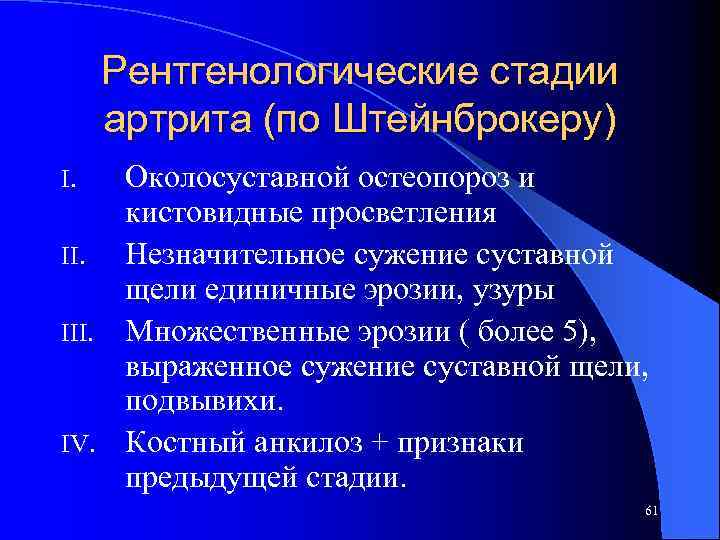 Рентгенологические стадии артрита (по Штейнброкеру)

I. Околосуставной остеопороз и кистовидные просветления

II. Незначительное сужение суставной щели единичные эрозии, узуры

III. Множественные эрозии ( более 5), выраженное сужение суставной щели, подвывихи.

IV. Костный анкилоз + признаки предыдущей стадии.

61